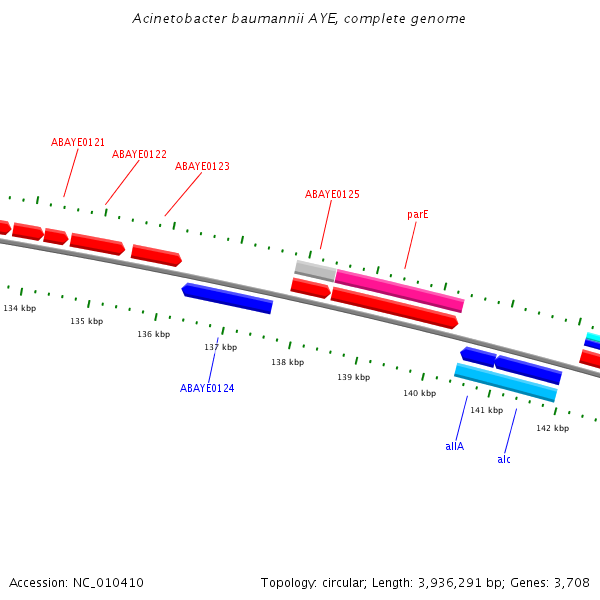 Acinetobacter baumannii AYE, complete genome

ABAYE0121
ABAYE0122
ABAYE0123
ABAYE0125
parE

134 kbp
135 kbp
136 kbp
137 kbp
138 kbp
139 kbp
140 kbp
141 kbp
142 kbp

ABAYE0124
allA
alc

Accession: NC_010410

Topology: circular; Length: 3,936,291 bp; Genes: 3,708